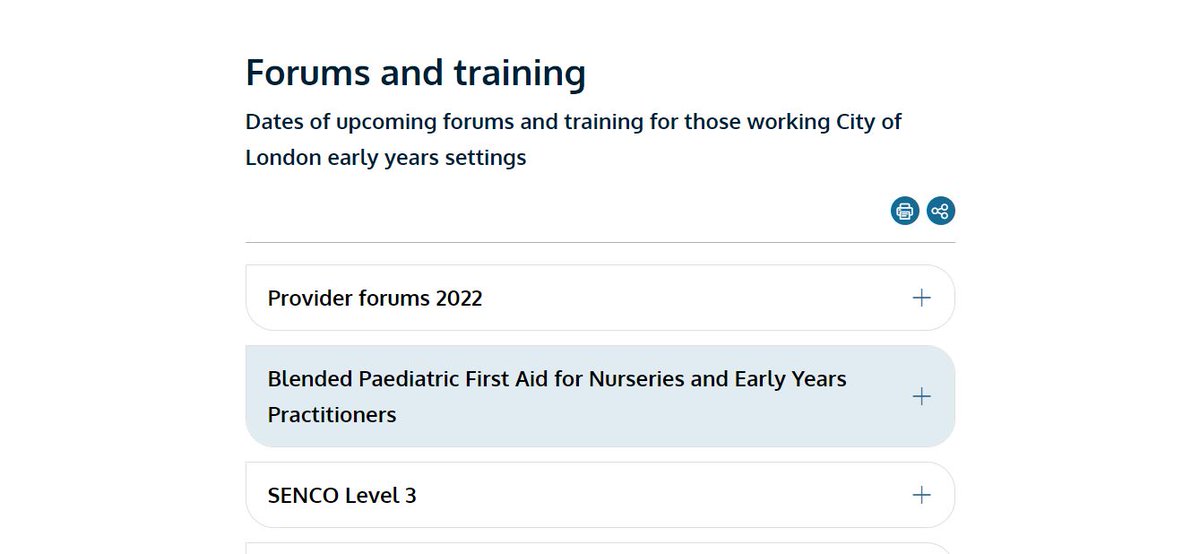 Forums and training

Dates of upcoming forums and training for those working City of London early years settings

Provider forums 2022 +

Blended Paediatric First Aid for Nurseries and Early Years Practitioners +

SENCO Level 3 +